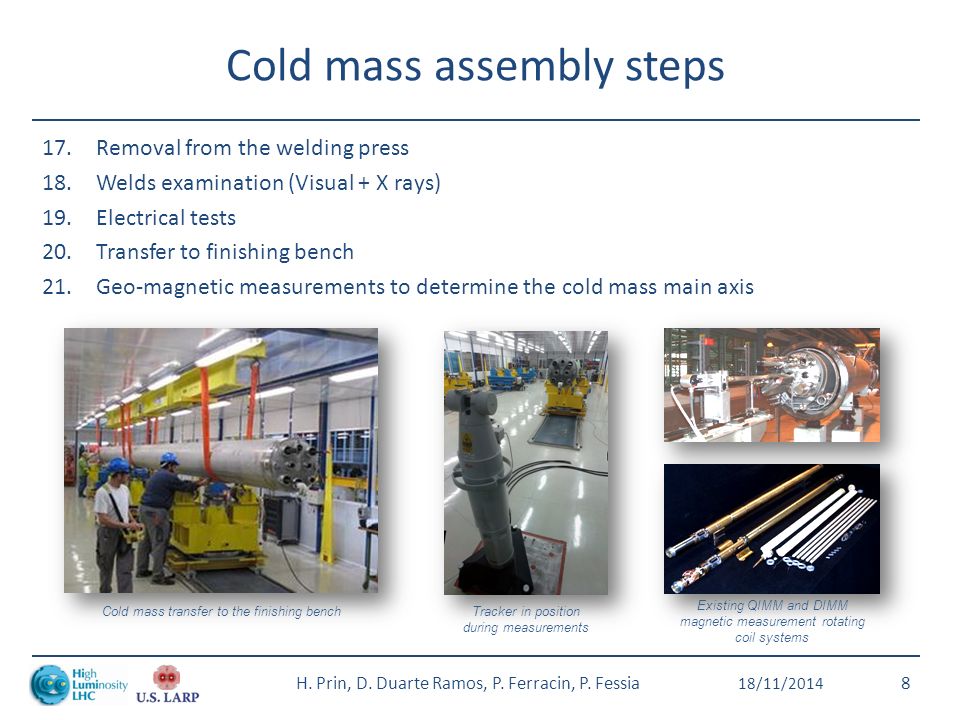 Cold mass assembly steps

17. Removal from the welding press
18. Welds examination (Visual + X rays)
19. Electrical tests
20. Transfer to finishing bench
21. Geo-magnetic measurements to determine the cold mass main axis

Cold mass transfer to the finishing bench

Tracker in position during measurements

Existing QIMM and DIMM magnetic measurement rotating coil systems

High Luminosity LHC

U.S. LARP

H. Prin, D. Duarte Ramos, P. Ferracin, P. Fessia

18/11/2014

8